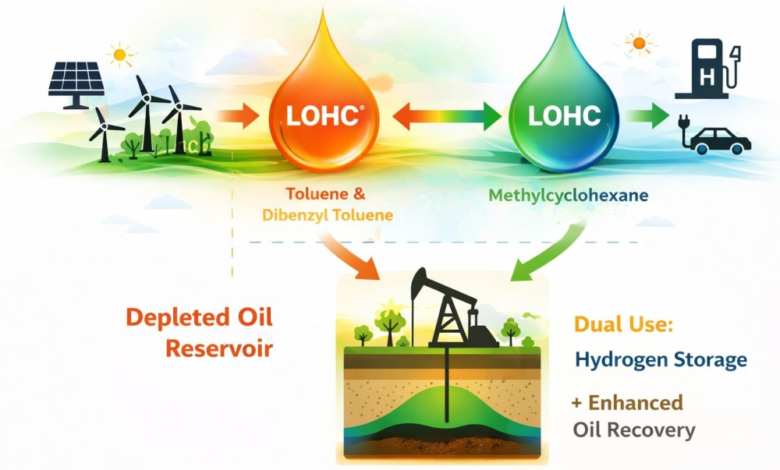 LOHC

LOHC

H

Toluene & Dibenzyl Toluene

Methylcyclohexane

Depleted Oil Reservoir

Dual Use:

Hydrogen Storage

+ Enhanced Oil Recovery